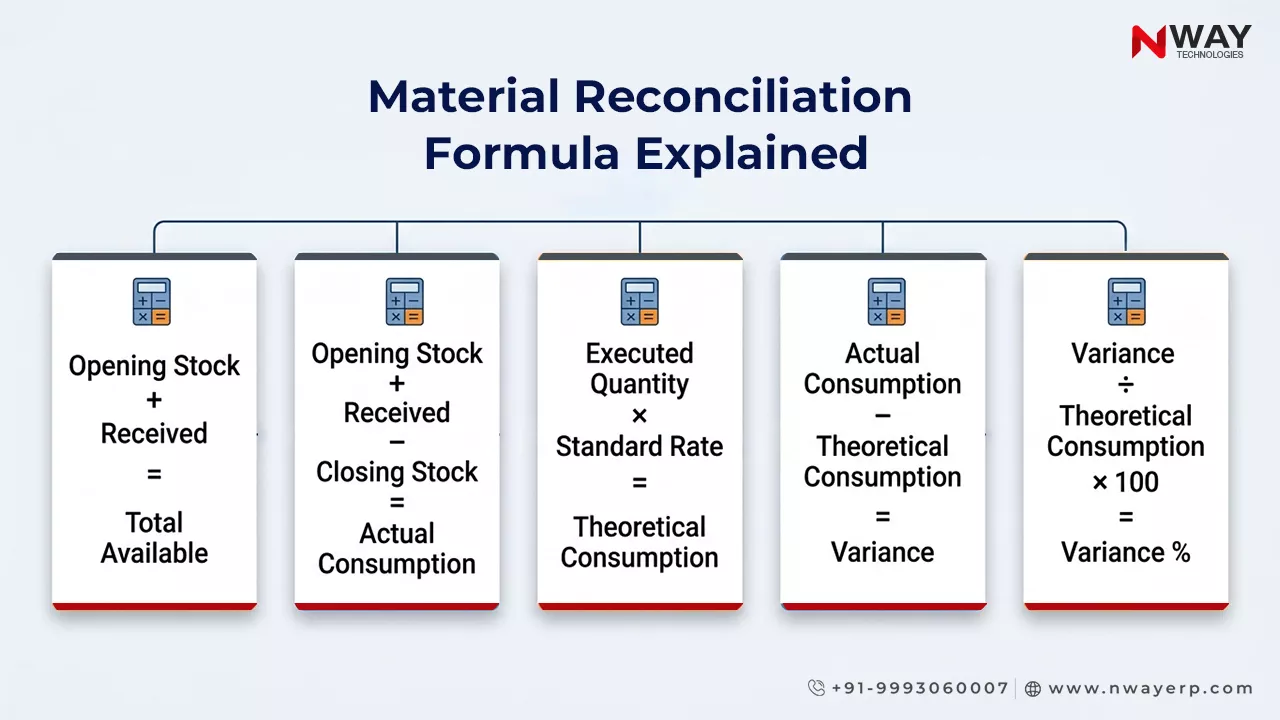 NWAY
TECHNOLOGIES

Material Reconciliation Formula Explained

Opening Stock
+
Received
=
Total Available

Opening Stock
+
Received
−
Closing Stock
=
Actual Consumption

Executed Quantity
×
Standard Rate
=
Theoretical Consumption

Actual Consumption
−
Theoretical Consumption
=
Variance

Variance
÷
Theoretical Consumption
× 100
=
Variance %

+91-9993060007 | www.nwayerp.com